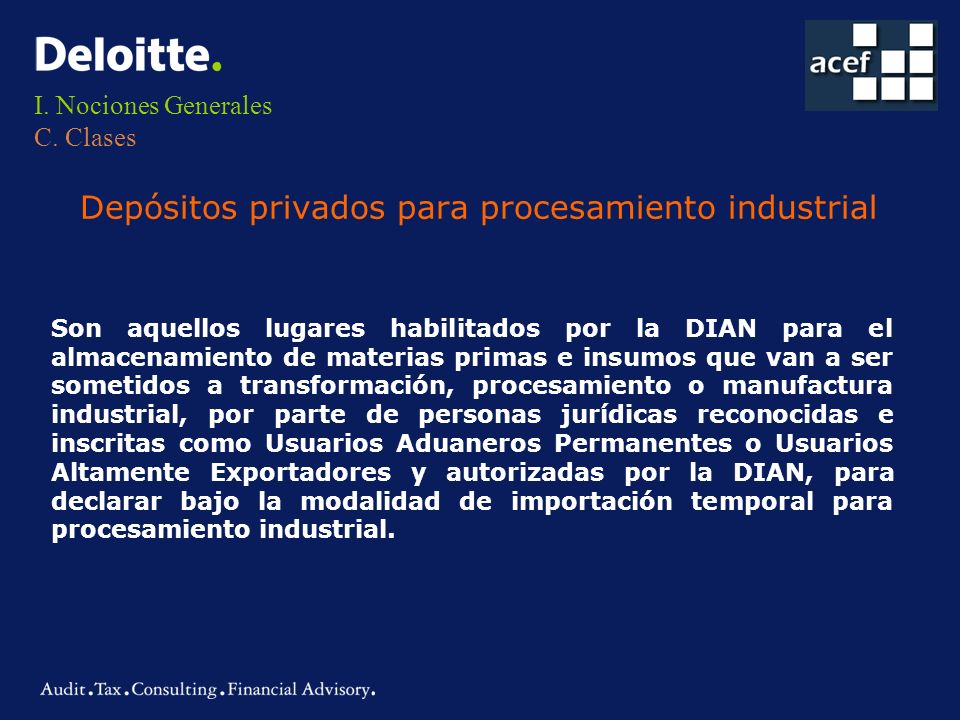 Deloitte.

acef

I. Nociones Generales
C. Clases

Depósitos privados para procesamiento industrial

Son aquellos lugares habilitados por la DIAN para el almacenamiento de materias primas e insumos que van a ser sometidos a transformación, procesamiento o manufactura industrial, por parte de personas jurídicas reconocidas e inscritas como Usuarios Aduaneros Permanentes o Usuarios Altamente Exportadores y autorizadas por la DIAN, para declarar bajo la modalidad de importación temporal para procesamiento industrial.

Audit.Tax.Consulting.Financial Advisory.